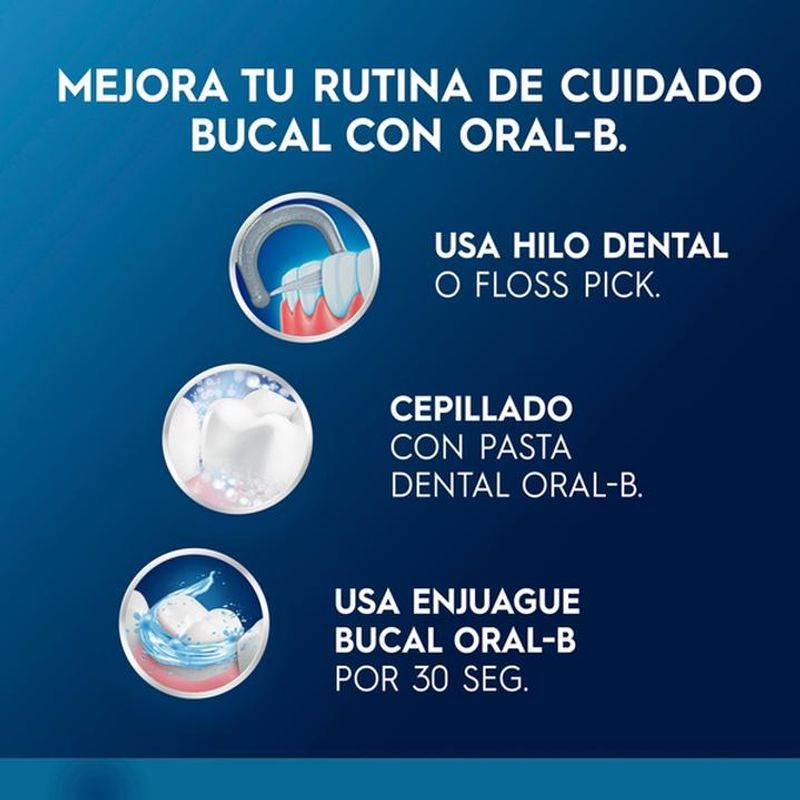 MEJORA TU RUTINA DE CUIDADO BUCAL CON ORAL-B.

USA HILO DENTAL
O FLOSS PICK.

CEPILLADO
CON PASTA
DENTAL ORAL-B.

USA ENJUAGUE
BUCAL ORAL-B
POR 30 SEG.